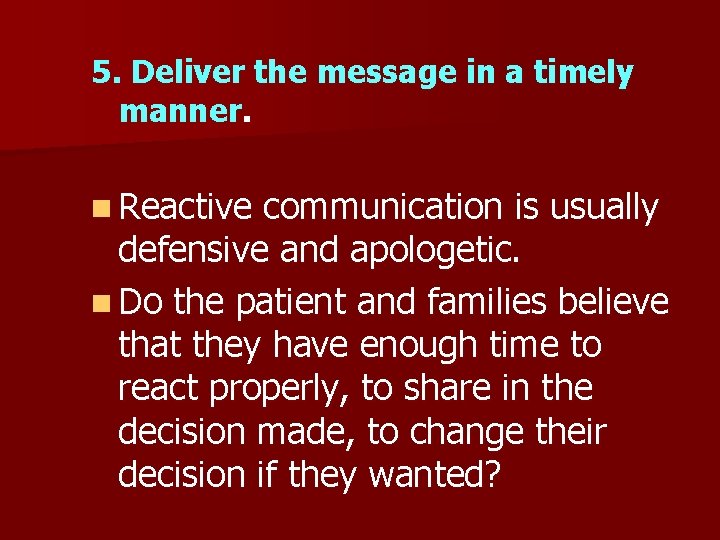 5. Deliver the message in a timely manner.

Reactive communication is usually defensive and apologetic.

Do the patient and families believe that they have enough time to react properly, to share in the decision made, to change their decision if they wanted?